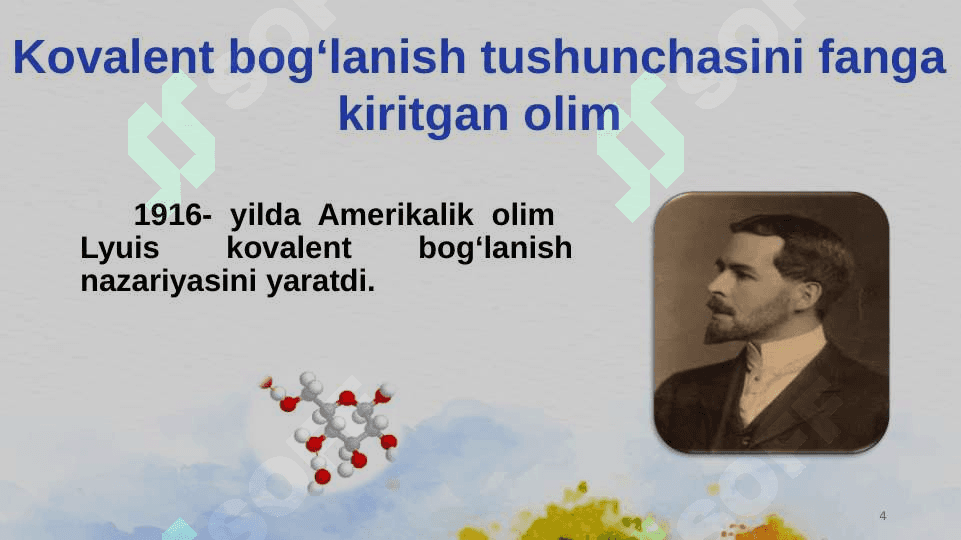 Kovalent bog‘lanish tushunchasini fanga kiritgan olim

1916- yilda Amerikalik olim Lyuis kovalent bog‘lanish nazariyasini yaratdi.

4